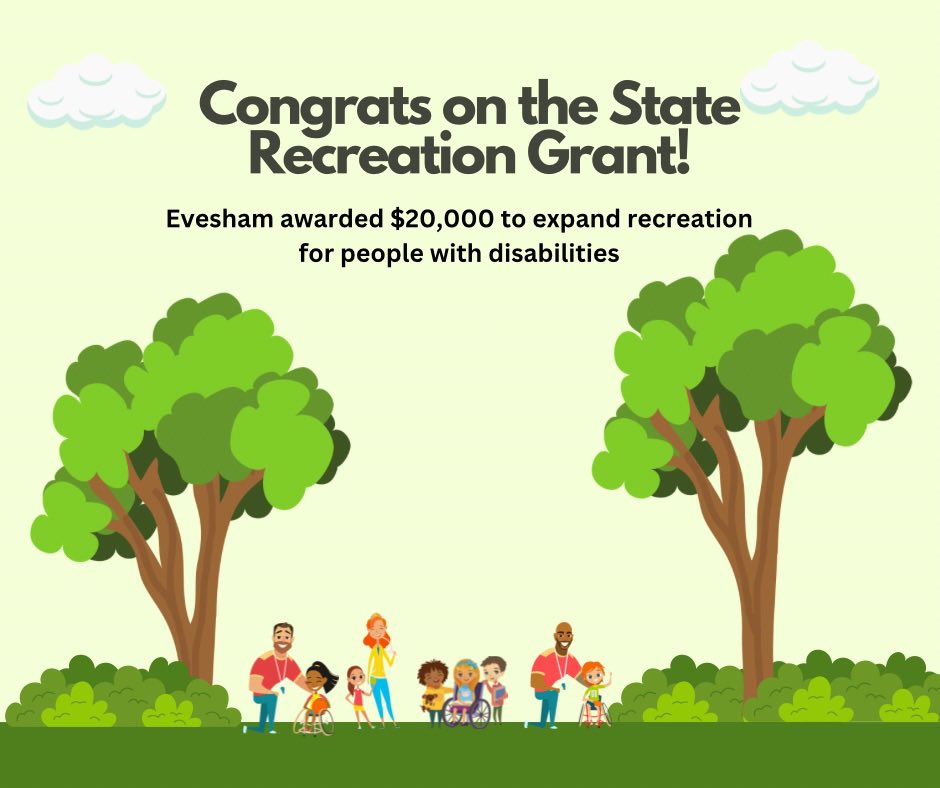 Congrats on the State Recreation Grant!

Evesham awarded \$20,000 to expand recreation for people with disabilities